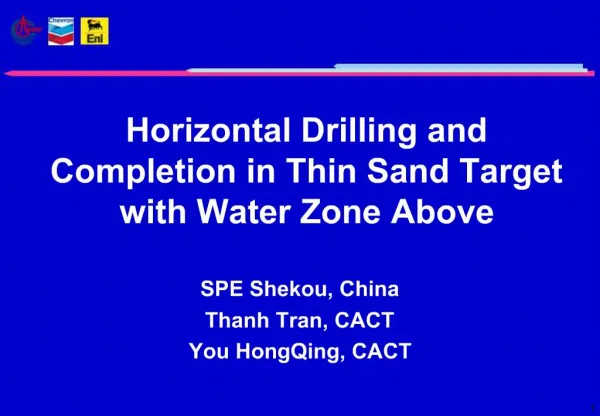 Chevron

Eni

Horizontal Drilling and Completion in Thin Sand Target with Water Zone Above

SPE Shekou, China

Thanh Tran, CACT

You HongQing, CACT

1